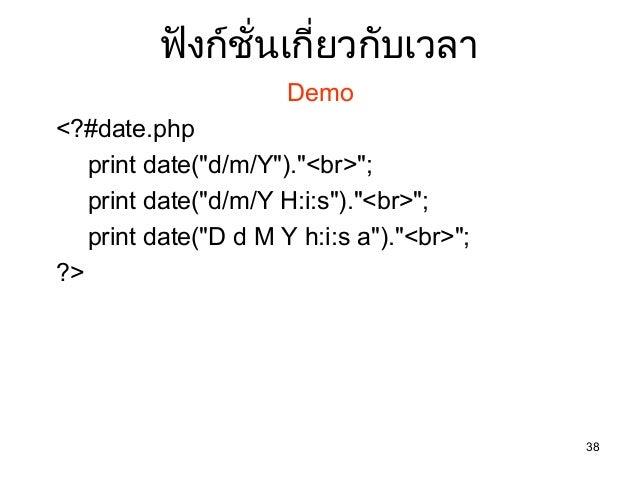 ฟังก์ชั่นเกี่ยวกับเวลา

Demo

<?#date.php
print date("d/m/Y")."<br>";
print date("d/m/Y H:i:s")."<br>";
print date("D d M Y h:i:s a")."<br>";
?>

38